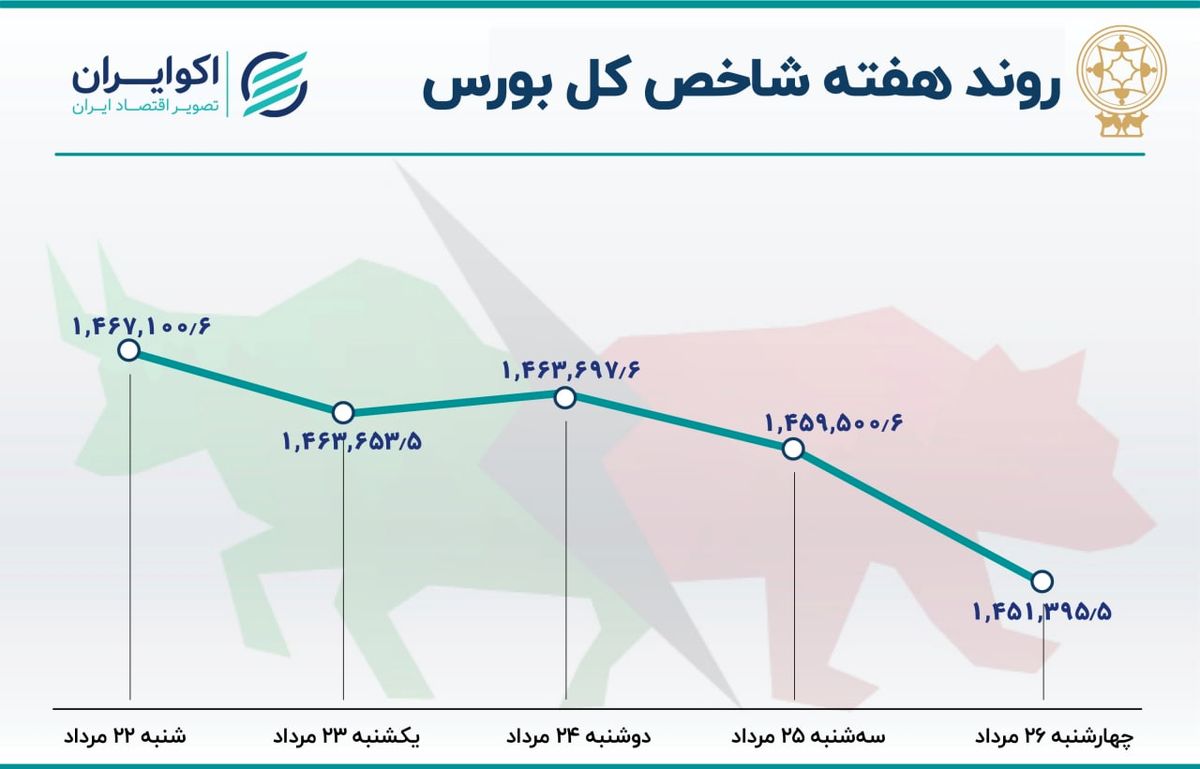 روند هفته شاخص کل بورس

اکوایران
تصویر اقتصاد ایران

۱,۴۶۷,۱۰۰/۶
۱,۴۶۳,۶۵۳/۵
۱,۴۶۳,۶۹۷/۶
۱,۴۵۹,۵۰۰/۶
۱,۴۵۱,۳۹۵/۵

شنبه ۲۲ مرداد
یکشنبه ۲۳ مرداد
دوشنبه ۲۴ مرداد
سه‌شنبه ۲۵ مرداد
چهارشنبه ۲۶ مرداد